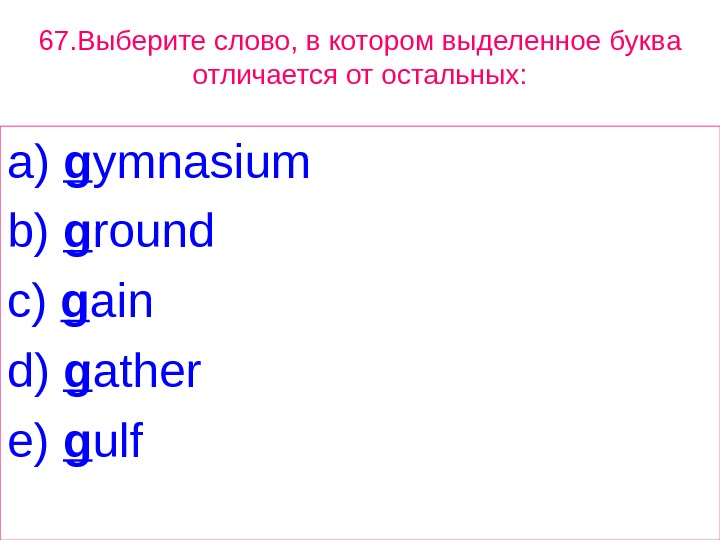 67.Выберите слово, в котором выделенное буква отличается от остальных:

a) gymnasium
b) ground
c) gain
d) gather
e) gulf